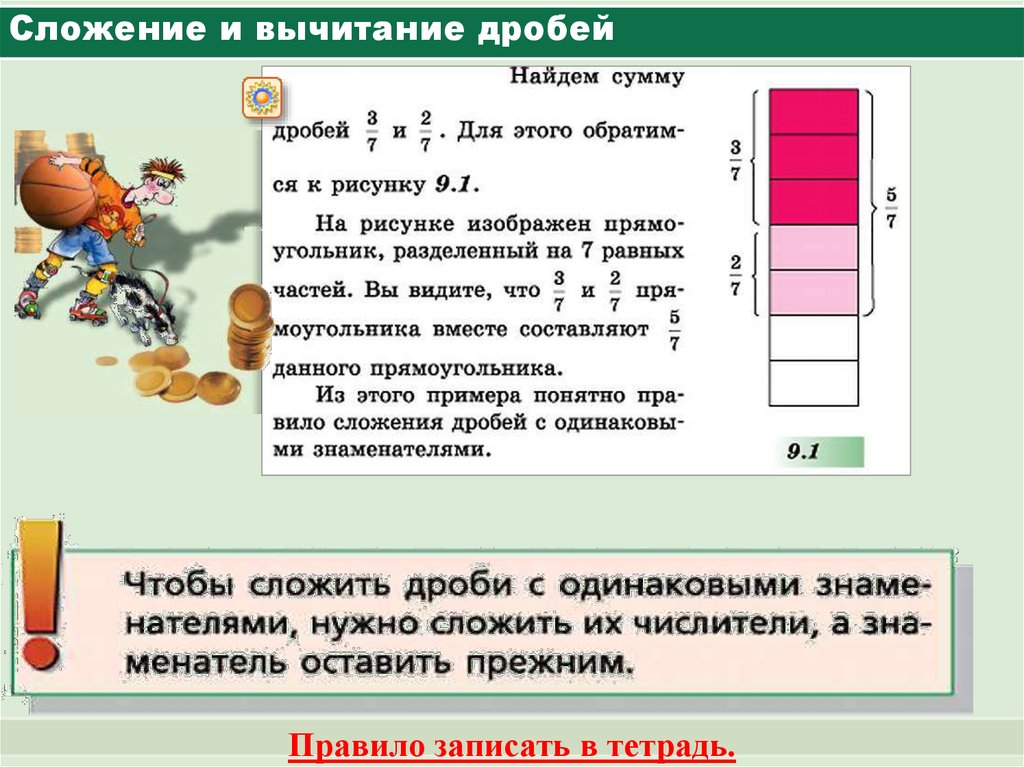 Сложение и вычитание дробей

Найдем сумму дробей $\frac{3}{7}$ и $\frac{2}{7}$. Для этого обратимся к рисунку 9.1.

На рисунке изображен прямоугольник, разделенный на 7 равных частей. Вы видите, что $\frac{3}{7}$ и $\frac{2}{7}$ прямоугольника вместе составляют $\frac{5}{7}$ данного прямоугольника.

Из этого примера понятно правило сложения дробей с одинаковыми знаменателями.

$\frac{3}{7}$

$\frac{2}{7}$

$\frac{5}{7}$

9.1

Чтобы сложить дроби с одинаковыми знаменателями, нужно сложить их числители, а знаменатель оставить прежним.

Правило записать в тетрадь.